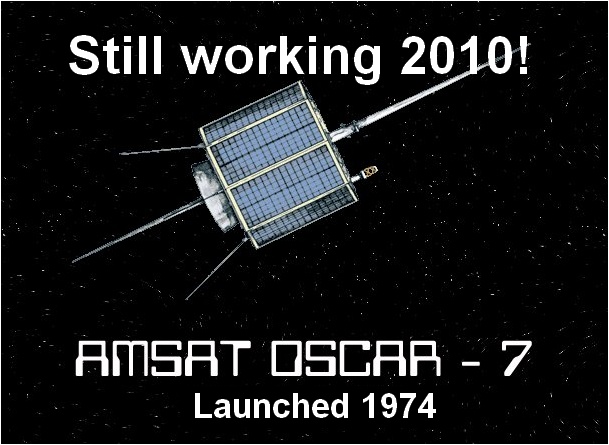 Still working 2010!

AMSAT OSCAR - 7
Launched 1974